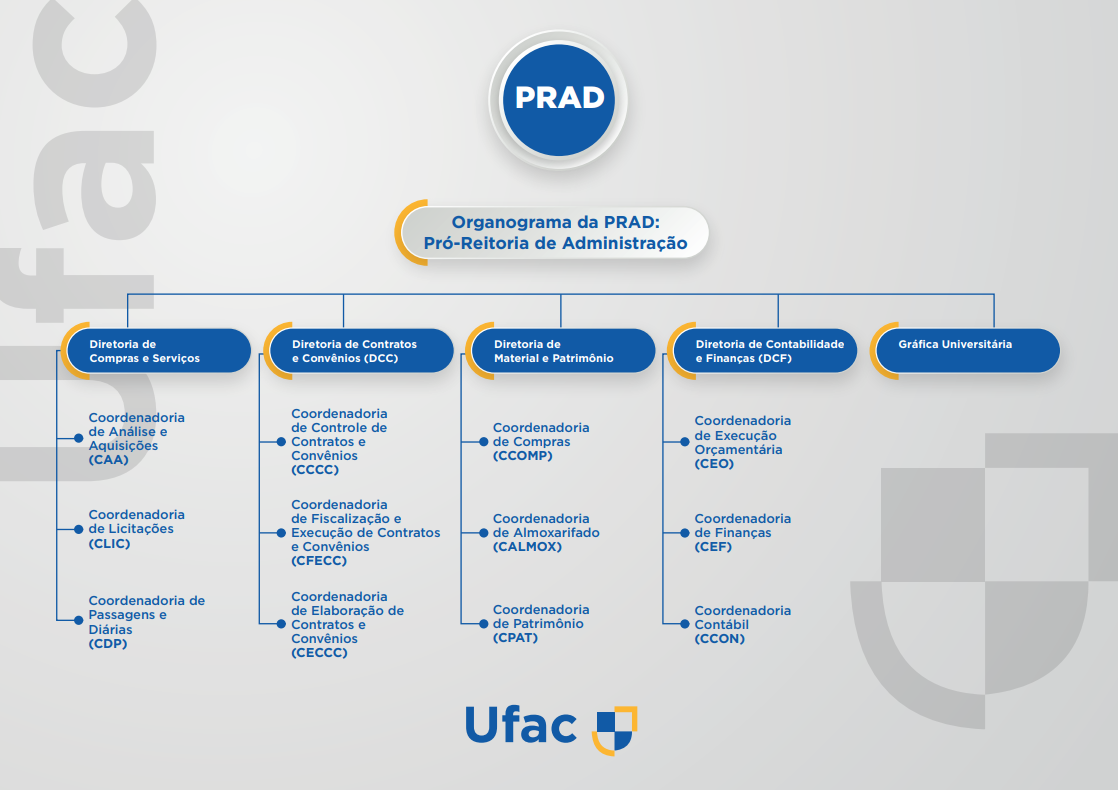 Ufac

PRAD

Organograma da PRAD:
Pró-Reitoria de Administração

Diretoria de Compras e Serviços

Coordenadoria de Análise e Aquisições (CAA)

Coordenadoria de Licitações (CLIC)

Coordenadoria de Passagens e Diárias (CDP)

Diretoria de Contratos e Convênios (DCC)

Coordenadoria de Controle de Contratos e Convênios (CCCC)

Coordenadoria de Fiscalização e Execução de Contratos e Convênios (CFECC)

Coordenadoria de Elaboração de Contratos e Convênios (CECCC)

Diretoria de Material e Patrimônio

Coordenadoria de Compras (CCOMP)

Coordenadoria de Almoxarifado (CALMOX)

Coordenadoria de Patrimônio (CPAT)

Diretoria de Contabilidade e Finanças (DCF)

Coordenadoria de Execução Orçamentária (CEO)

Coordenadoria de Finanças (CEF)

Coordenadoria Contábil (CCON)

Gráfica Universitária

Ufac